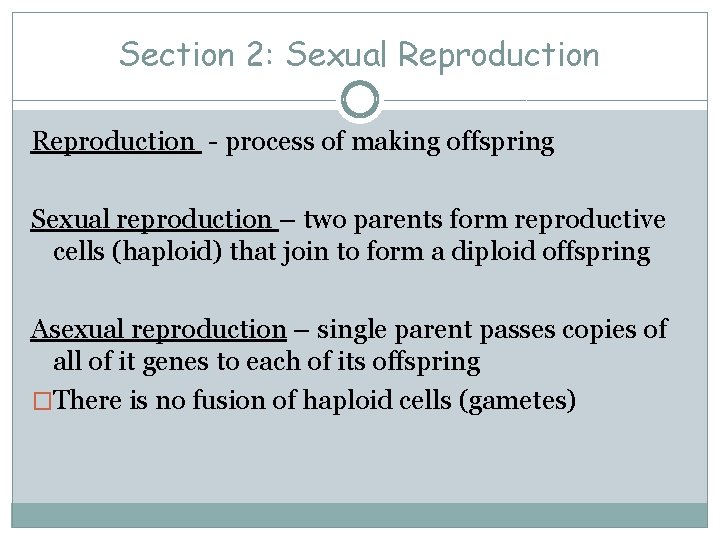 Section 2: Sexual Reproduction

Reproduction - process of making offspring

Sexual reproduction – two parents form reproductive cells (haploid) that join to form a diploid offspring

Asexual reproduction – single parent passes copies of all of it genes to each of its offspring

□There is no fusion of haploid cells (gametes)